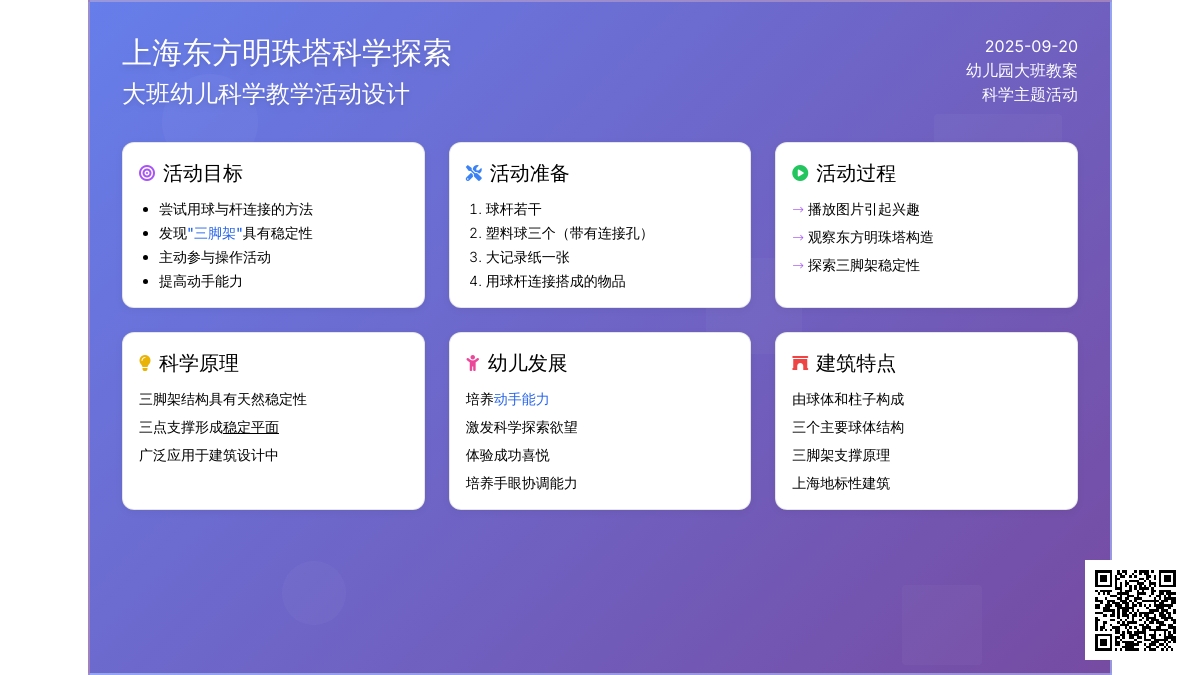 上海东方明珠塔科学探索
大班幼儿科学教学活动设计

2025-09-20
幼儿园大班教案
科学主题活动

活动目标
- 尝试用球与杆连接的方法
- 发现"三脚架"具有稳定性
- 主动参与操作活动
- 提高动手能力

活动准备
1. 球杆若干
2. 塑料球三个（带有连接孔）
3. 大记录纸一张
4. 用球杆连接搭成的物品

活动过程
→ 播放图片引起兴趣
→ 观察东方明珠塔构造
→ 探索三脚架稳定性

科学原理
三脚架结构具有天然稳定性
三点支撑形成稳定平面
广泛应用于建筑设计中

幼儿发展
培养动手能力
激发科学探索欲望
体验成功喜悦
培养手眼协调能力

建筑特点
由球体和柱子构成
三个主要球体结构
三脚架支撑原理
上海地标性建筑